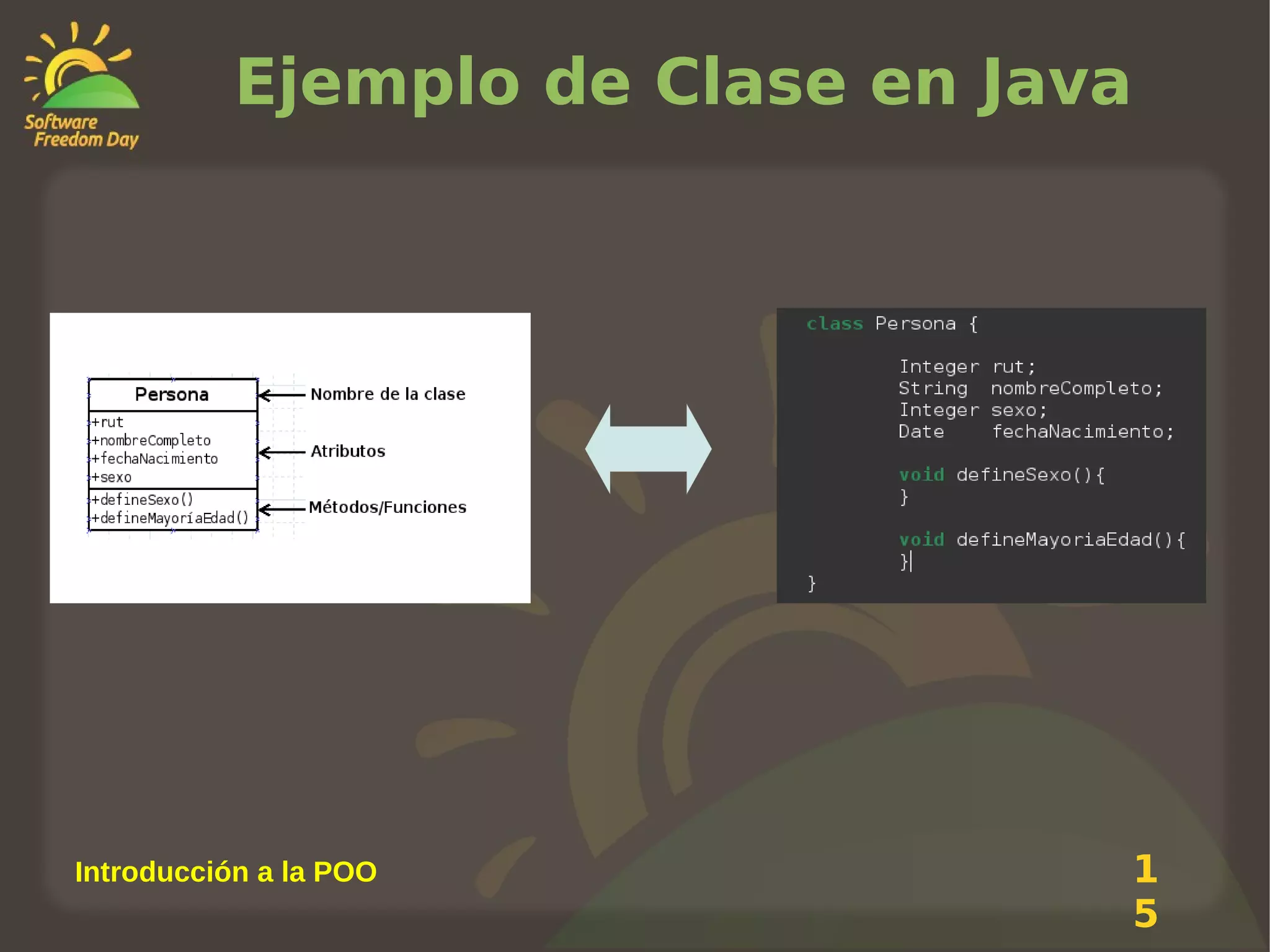 Software Freedom Day

Ejemplo de Clase en Java

Persona
+rut
+nombreCompleto
+fechaNacimiento
+sexo
+defineSexo()
+defineMayoríaEdad()

Nombre de la clase
Atributos
Métodos/Funciones

class Persona {

Integer rut;
String nombreCompleto;
Integer sexo;
Date fechaNacimiento;

void defineSexo(){
}

void defineMayoriaEdad(){
}
}

Introducción a la POO

15